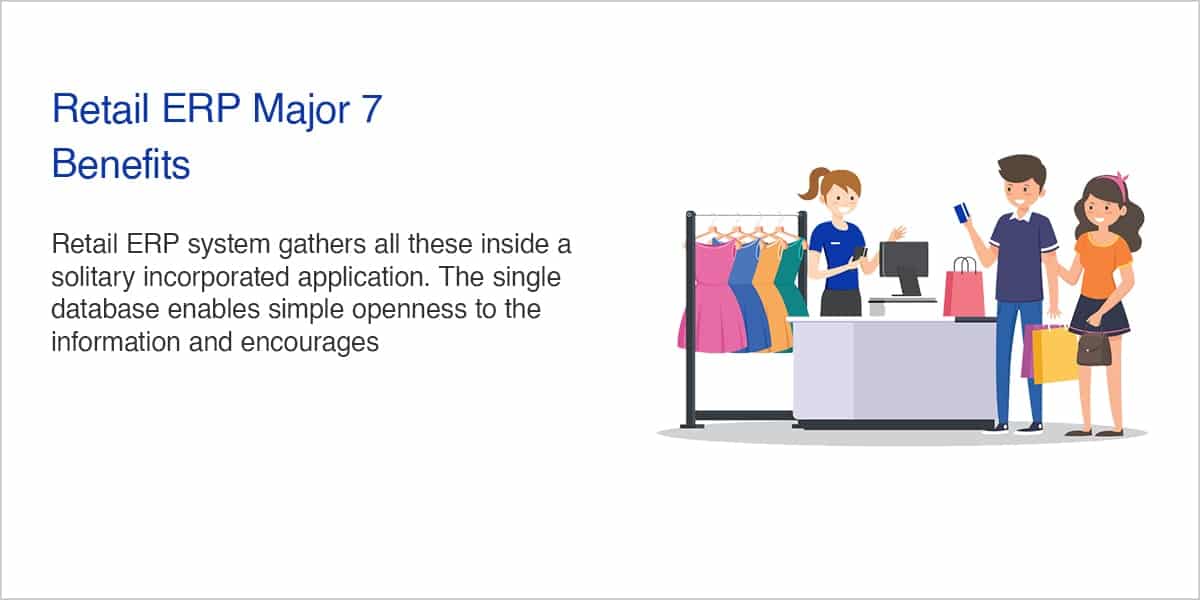 Retail ERP Major 7 Benefits

Retail ERP system gathers all these inside a solitary incorporated application. The single database enables simple openness to the information and encourages